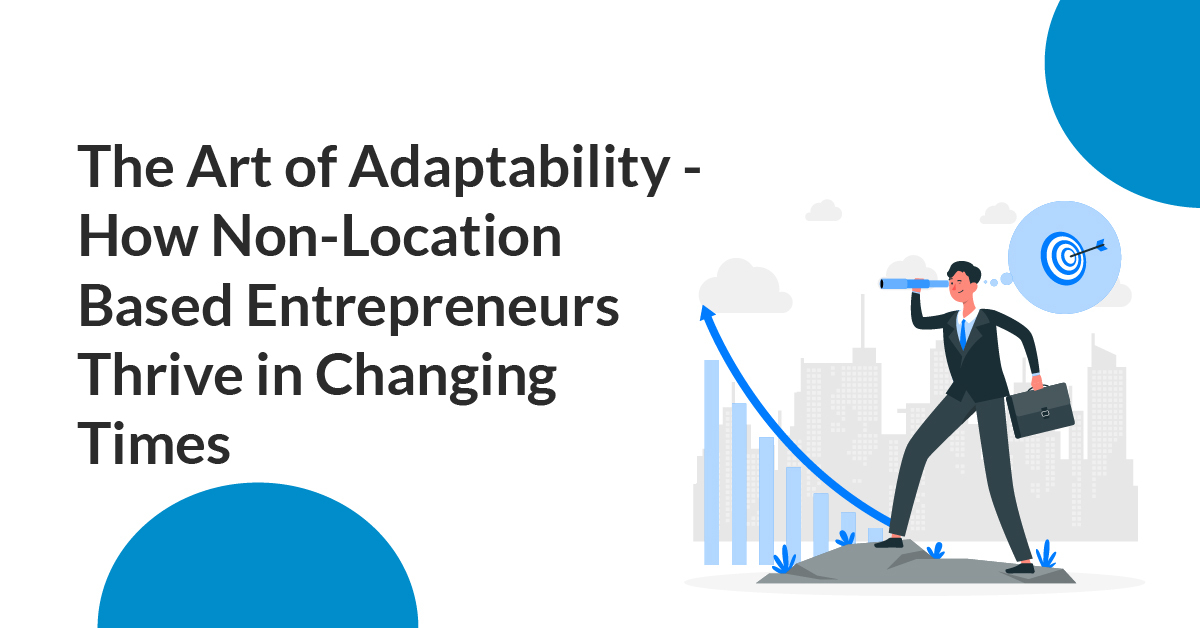 The Art of Adaptability - How Non-Location Based Entrepreneurs Thrive in Changing Times